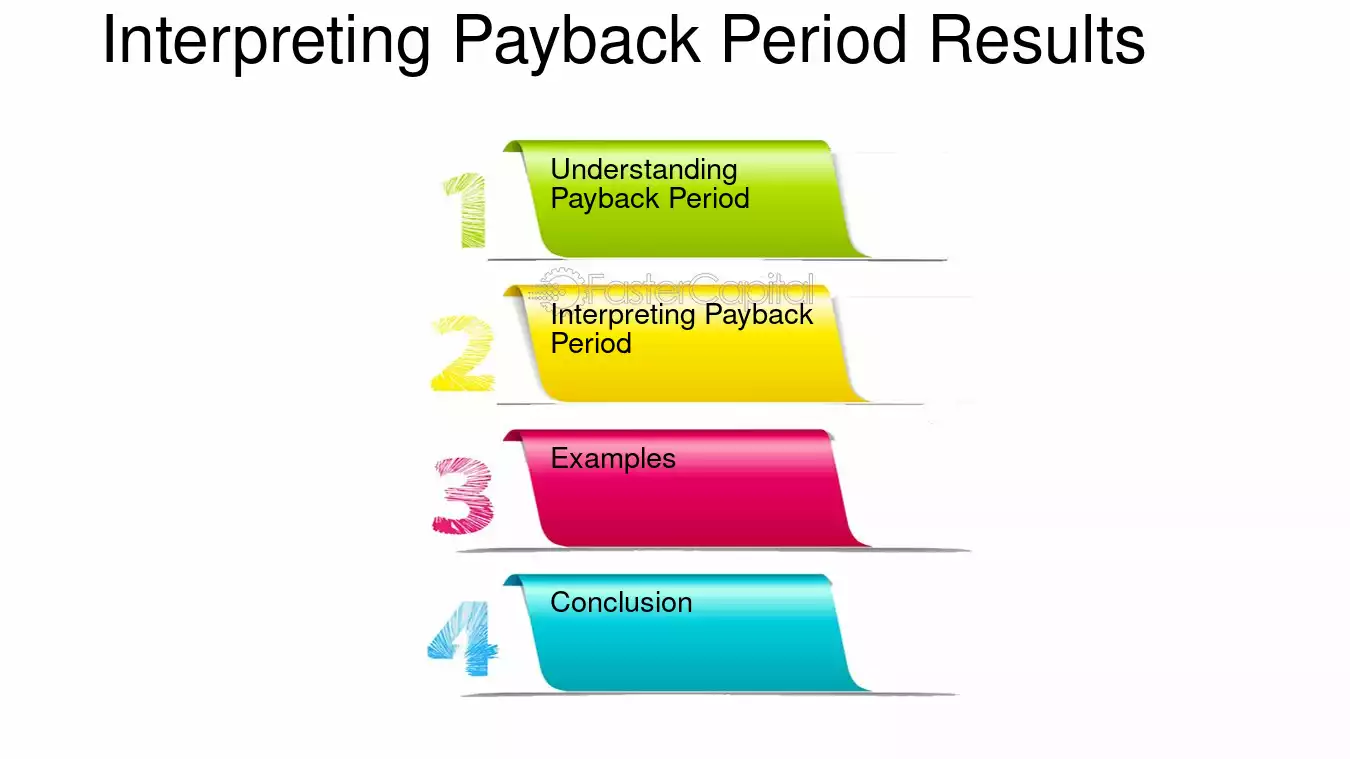 Interpreting Payback Period Results

1
Understanding Payback Period

2
Interpreting Payback Period

3
Examples

4
Conclusion

FasterCapital